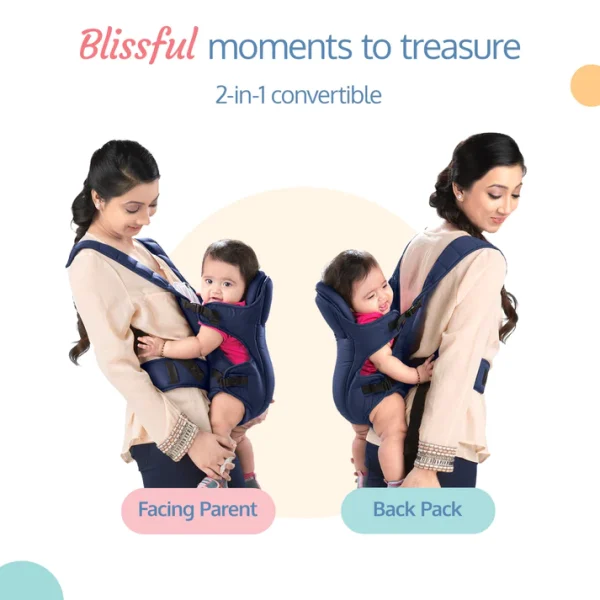 Blissful moments to treasure
2-in-1 convertible

Facing Parent

Back Pack